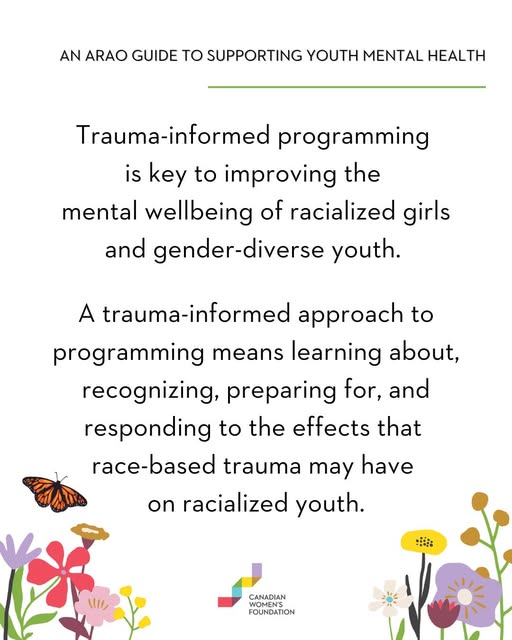 AN ARAO GUIDE TO SUPPORTING YOUTH MENTAL HEALTH

Trauma-informed programming is key to improving the mental wellbeing of racialized girls and gender-diverse youth.

A trauma-informed approach to programming means learning about, recognizing, preparing for, and responding to the effects that race-based trauma may have on racialized youth.

CANADIAN WOMEN'S FOUNDATION